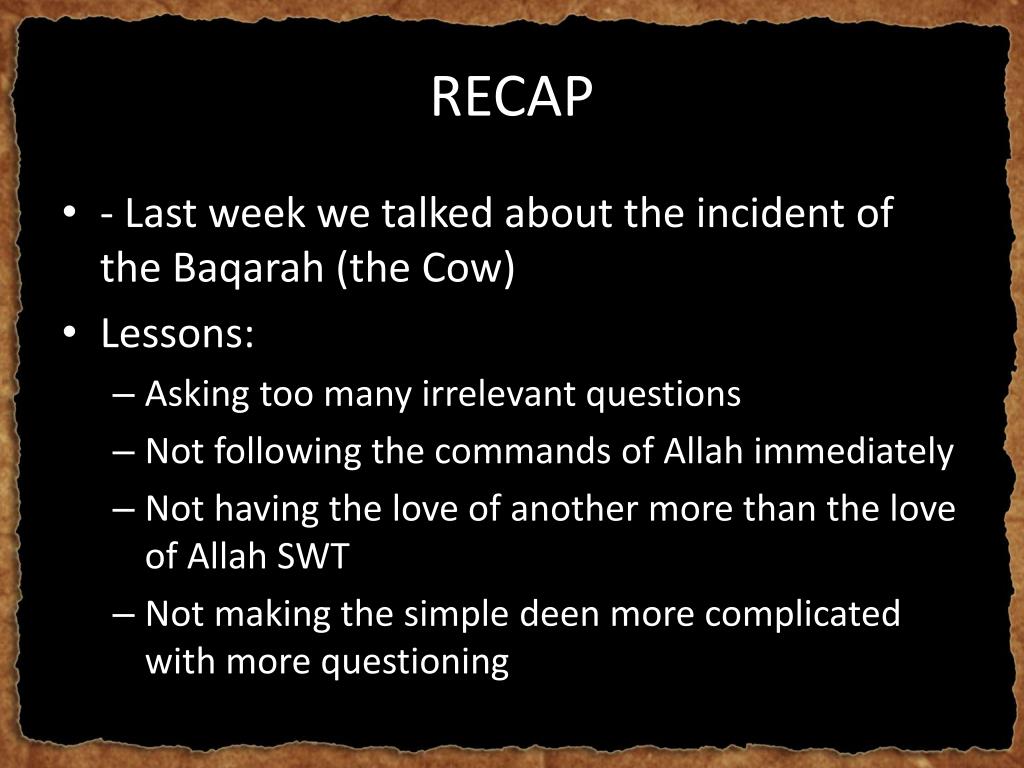 RECAP

• - Last week we talked about the incident of the Baqarah (the Cow)
• Lessons:
– Asking too many irrelevant questions
– Not following the commands of Allah immediately
– Not having the love of another more than the love of Allah SWT
– Not making the simple deen more complicated with more questioning